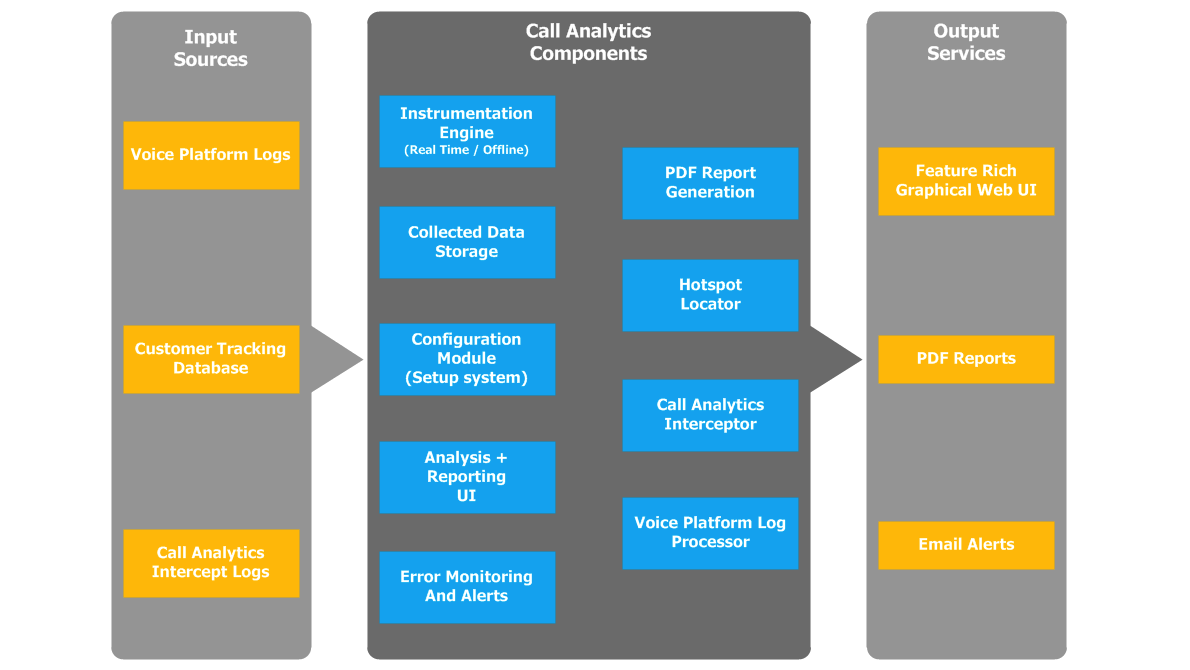 Input Sources

Voice Platform Logs

Customer Tracking Database

Call Analytics Intercept Logs

Call Analytics Components

Instrumentation Engine (Real Time / Offline)

Collected Data Storage

Configuration Module (Setup system)

Analysis + Reporting UI

Error Monitoring And Alerts

PDF Report Generation

Hotspot Locator

Call Analytics Interceptor

Voice Platform Log Processor

Output Services

Feature Rich Graphical Web UI

PDF Reports

Email Alerts